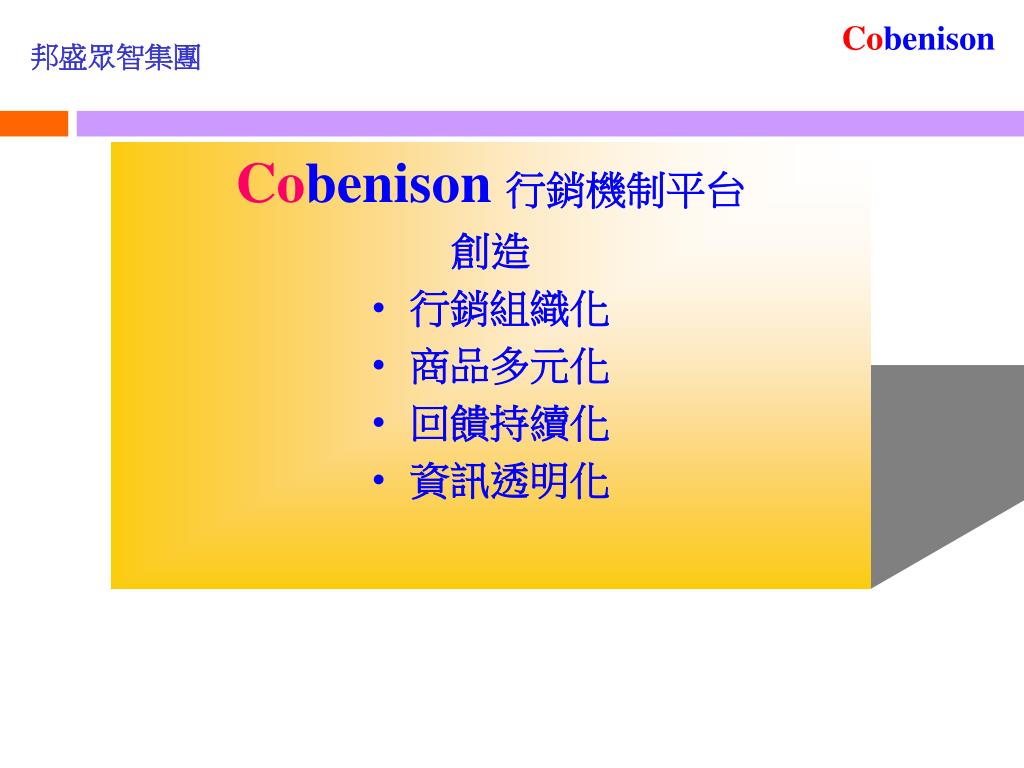 邦盛眾智集團

Cobenison

Cobenison 行銷機制平台

創造

• 行銷組織化
• 商品多元化
• 回饋持續化
• 資訊透明化